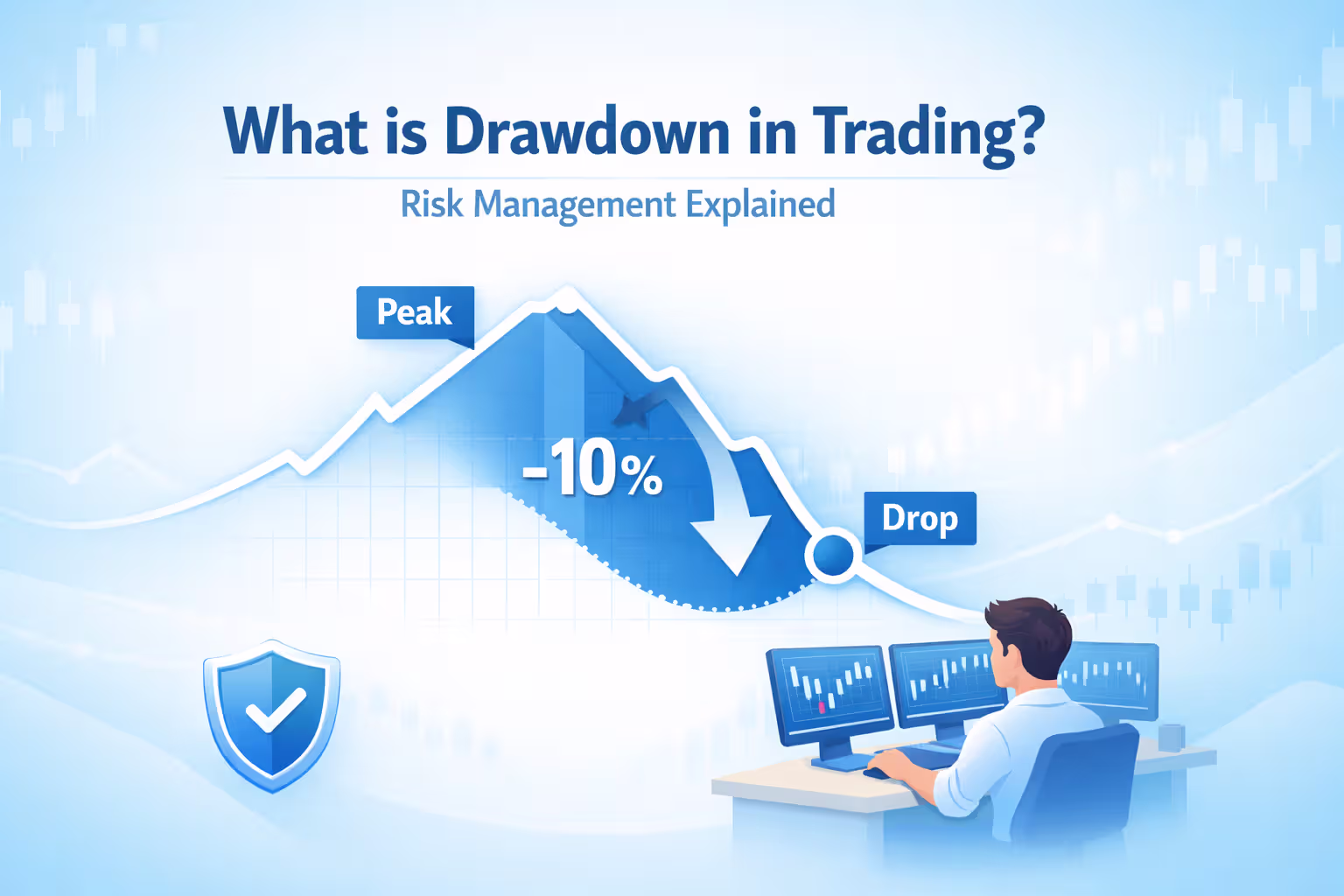 What is Drawdown in Trading?

Risk Management Explained

Peak

-10%

Drop